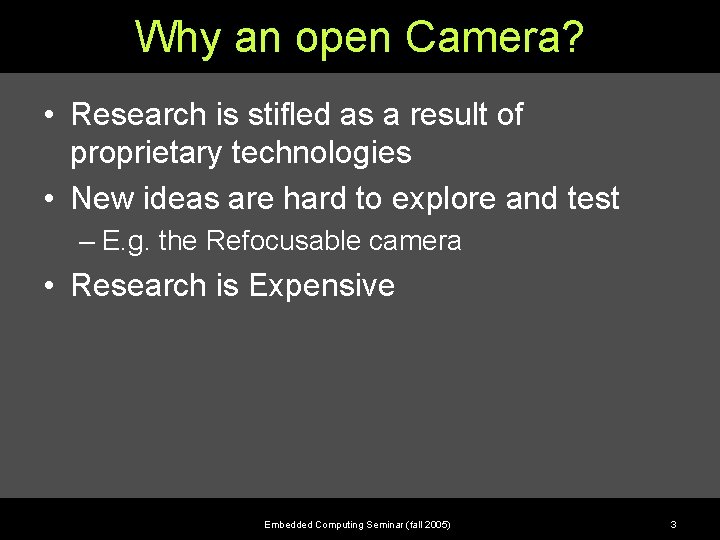 Why an open Camera?

• Research is stifled as a result of proprietary technologies
• New ideas are hard to explore and test
– E.g. the Refocusable camera
• Research is Expensive

Embedded Computing Seminar (fall 2005)

3